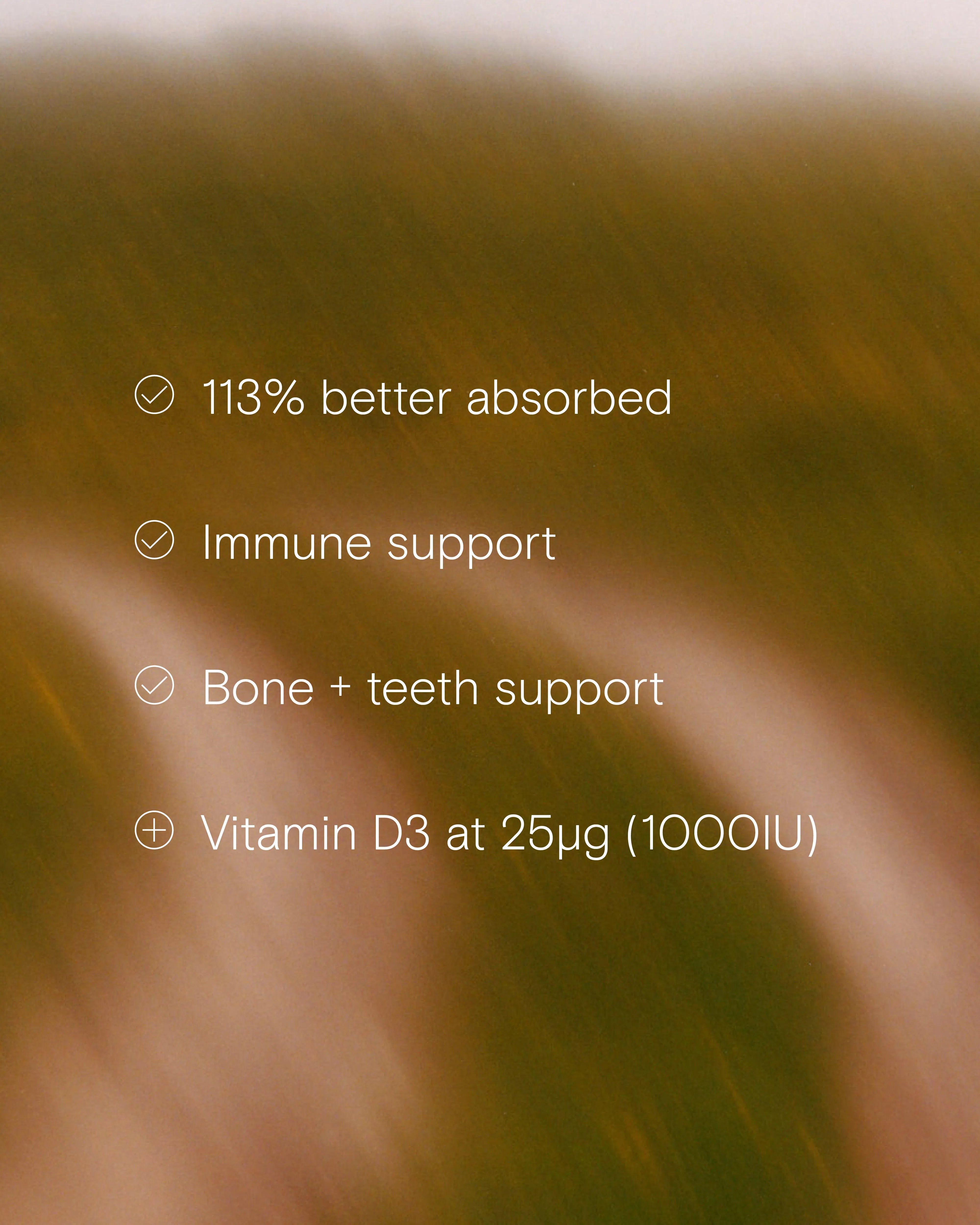 113% better absorbed

Immune support

Bone + teeth support

Vitamin D3 at 25µg (1000IU)